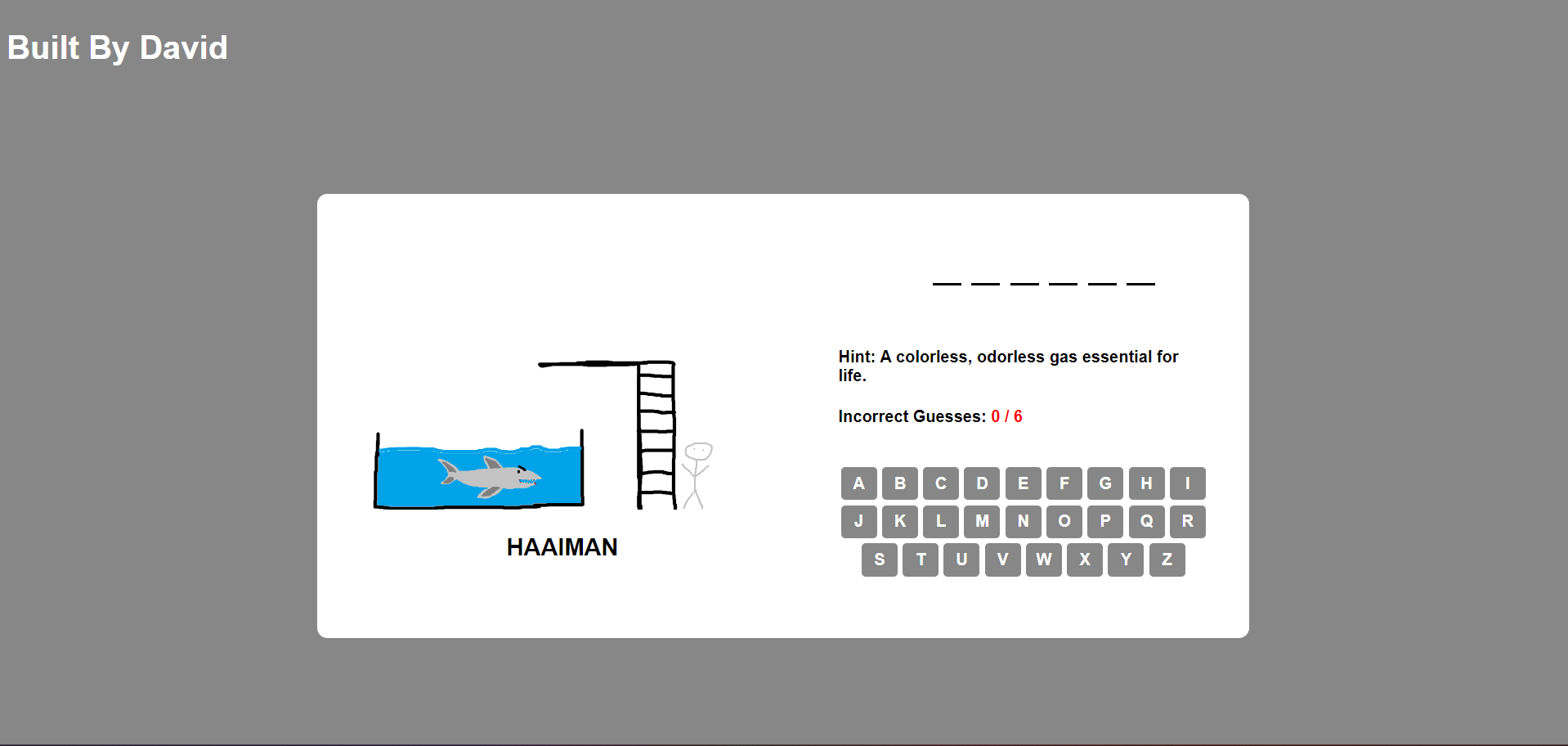 Built By David

HAAIMAN

_ _ _ _ _ _

Hint: A colorless, odorless gas essential for life.

Incorrect Guesses: 0 / 6

A B C D E F G H I
J K L M N O P Q R
S T U V W X Y Z